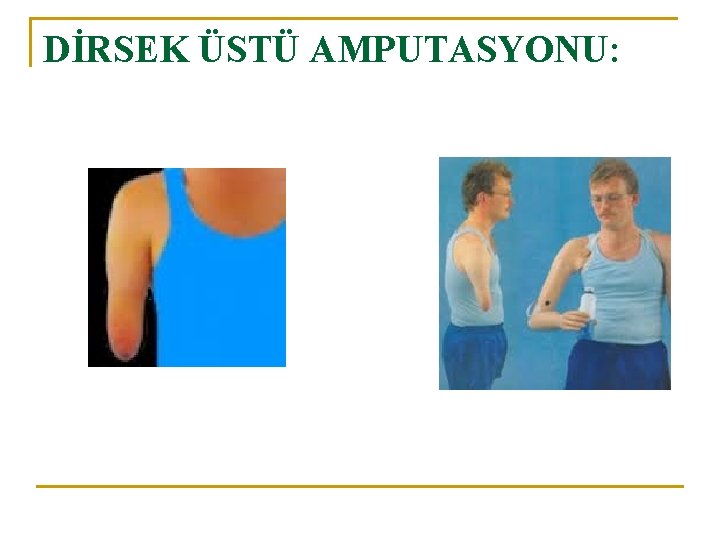 DİRSEK ÜSTÜ AMPUTASYONU: